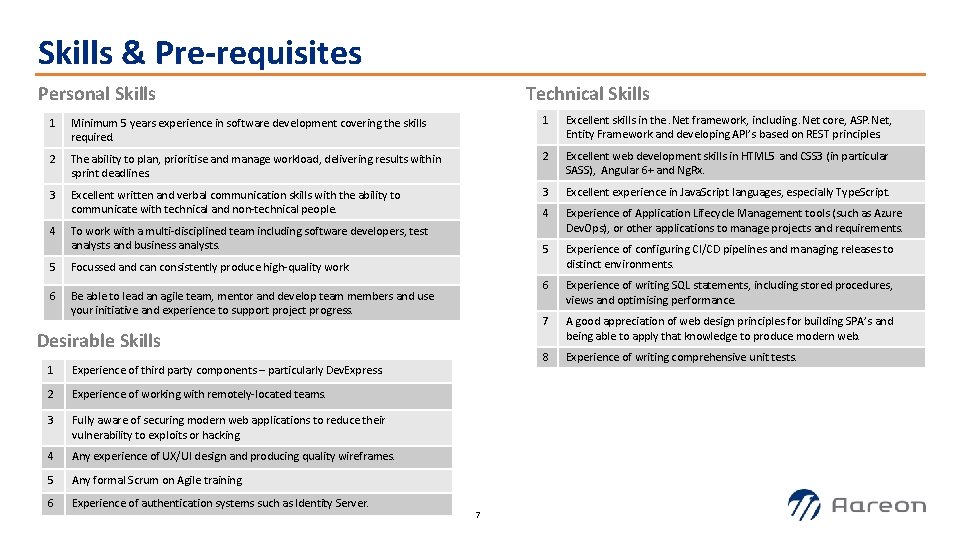 Skills & Pre-requisites

Personal Skills

| 1 | Minimum 5 years experience in software development covering the skills required. |
|---|---|
| 2 | The ability to plan, prioritise and manage workload, delivering results within sprint deadlines |
| 3 | Excellent written and verbal communication skills with the ability to communicate with technical and non-technical people. |
| 4 | To work with a multi-disciplined team including software developers, test analysts and business analysts. |
| 5 | Focussed and can consistently produce high-quality work |
| 6 | Be able to lead an agile team, mentor and develop team members and use your initiative and experience to support project progress. |

Desirable Skills

| 1 | Experience of third party components – particularly DevExpress |
|---|---|
| 2 | Experience of working with remotely-located teams. |
| 3 | Fully aware of securing modern web applications to reduce their vulnerability to exploits or hacking |
| 4 | Any experience of UX/UI design and producing quality wireframes. |
| 5 | Any formal Scrum on Agile training |
| 6 | Experience of authentication systems such as Identity Server. |

Technical Skills

| 1 | Excellent skills in the .Net framework, including .Net core, ASP.Net, Entity Framework and developing API's based on REST principles |
|---|---|
| 2 | Excellent web development skills in HTML5 and CSS3 (in particular SASS), Angular 6+ and NgRx. |
| 3 | Excellent experience in JavaScript languages, especially TypeScript. |
| 4 | Experience of Application Lifecycle Management tools (such as Azure DevOps), or other applications to manage projects and requirements. |
| 5 | Experience of configuring CI/CD pipelines and managing releases to distinct environments. |
| 6 | Experience of writing SQL statements, including stored procedures, views and optimising performance. |
| 7 | A good appreciation of web design principles for building SPA's and being able to apply that knowledge to produce modern web. |
| 8 | Experience of writing comprehensive unit tests. |

7

Aareon